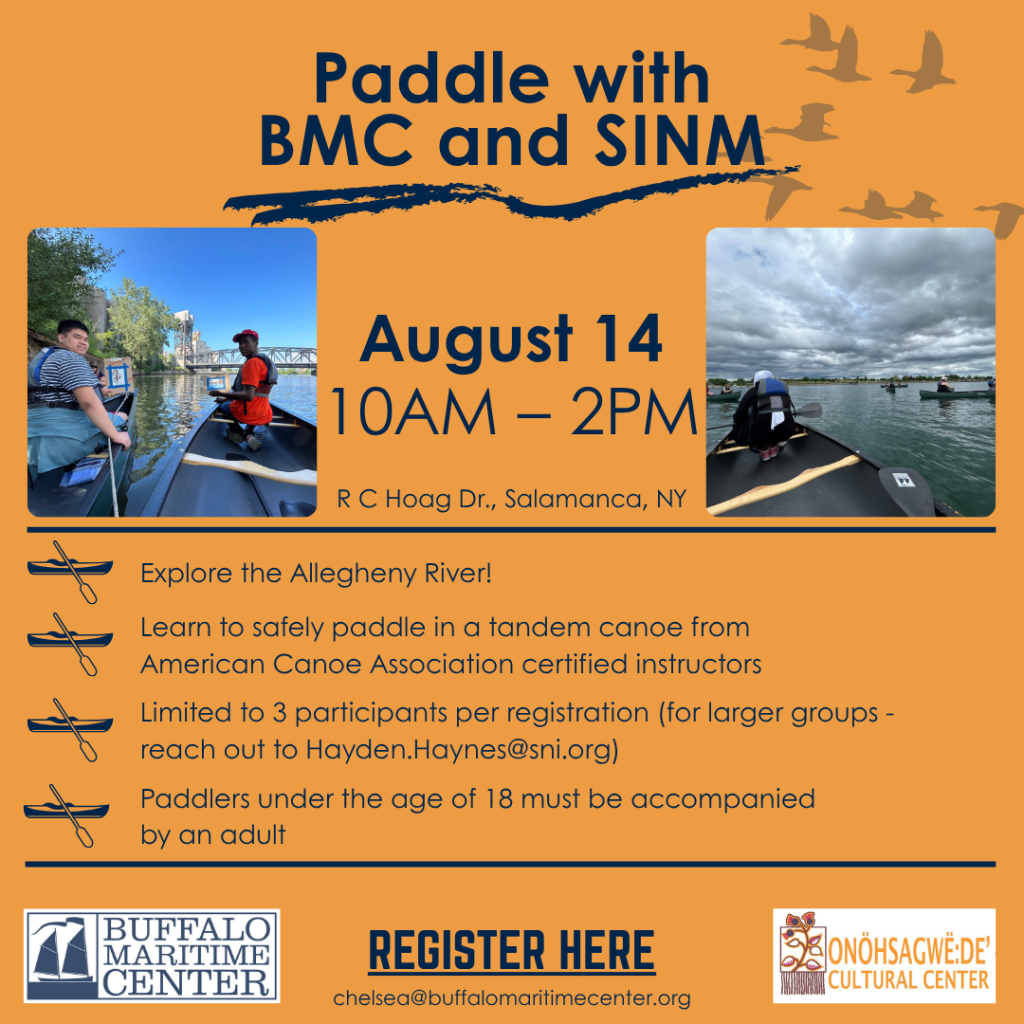 Paddle with BMC and SINM

August 14
10AM – 2PM

R C Hoag Dr., Salamanca, NY

Explore the Allegheny River!

Learn to safely paddle in a tandem canoe from American Canoe Association certified instructors

Limited to 3 participants per registration (for larger groups - reach out to Hayden.Haynes@sni.org)

Paddlers under the age of 18 must be accompanied by an adult

BUFFALO MARITIME CENTER

REGISTER HERE
chelsea@buffalomaritimecenter.org

ONÖHSAGWË:DE' CULTURAL CENTER